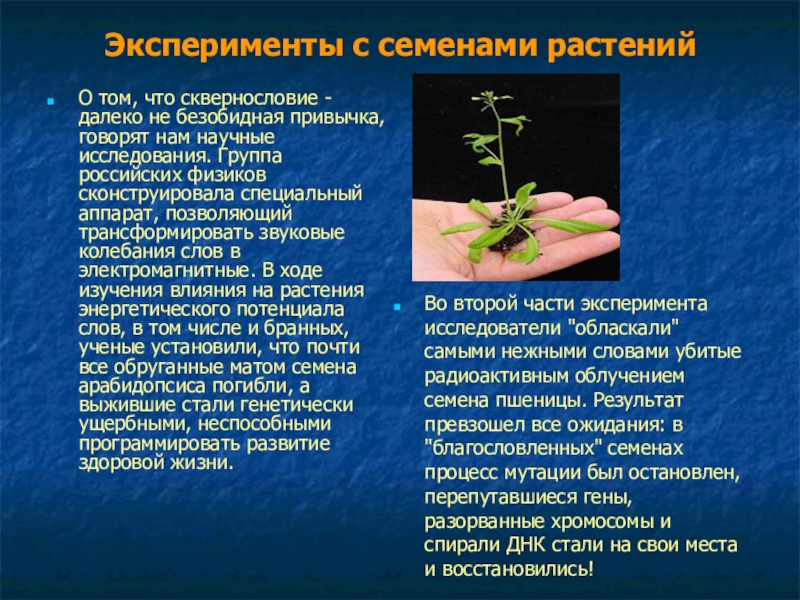 Эксперименты с семенами растений

О том, что сквернословие - далеко не безобидная привычка, говорят нам научные исследования. Группа российских физиков сконструировала специальный аппарат, позволяющий трансформировать звуковые колебания слов в электромагнитные. В ходе изучения влияния на растения энергетического потенциала слов, в том числе и бранных, ученые установили, что почти все обруганные матом семена арабидопсиса погибли, а выжившие стали генетически ущербными, неспособными программировать развитие здоровой жизни.

Во второй части эксперимента исследователи "обласкали" самыми нежными словами убитые радиоактивным облучением семена пшеницы. Результат превзошел все ожидания: в "благословленных" семенах процесс мутации был остановлен, перепутавшиеся гены, разорванные хромосомы и спирали ДНК стали на свои места и восстановились!